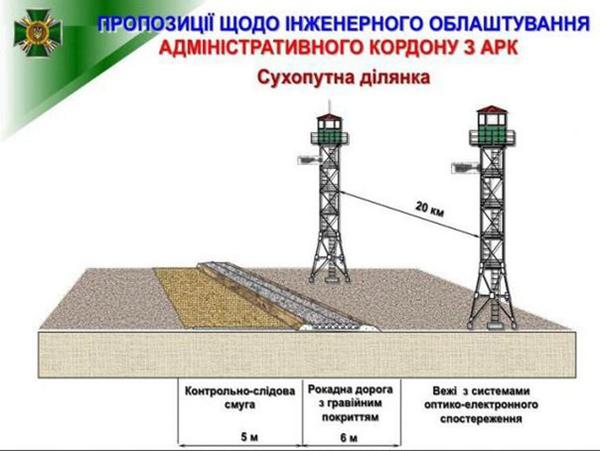 ПРОПОЗИЦІЇ ЩОДО ІНЖЕНЕРНОГО ОБЛАШТУВАННЯ АДМІНІСТРАТИВНОГО КОРДОНУ З АРК

Сухопутна ділянка

20 км

Контрольно-слідова смуга

5 м

Рокадна дорога з гравійним покриттям

6 м

Вежі з системами оптико-електронного спостереження